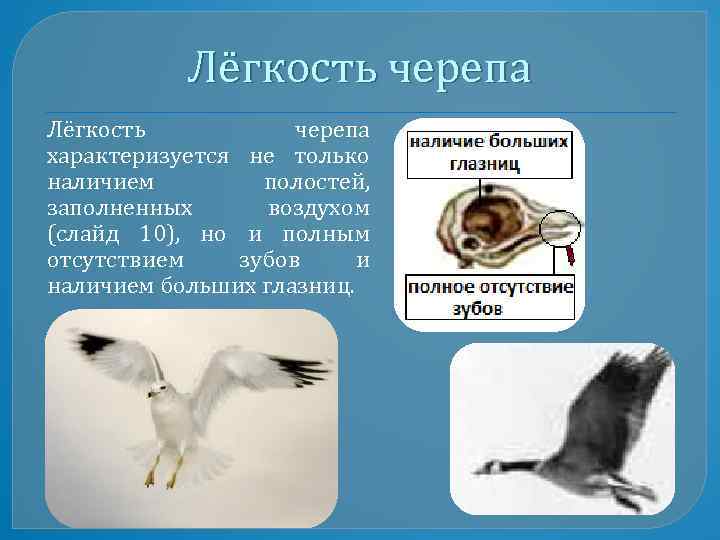 Лёгкость черепа

Лёгкость черепа характеризуется не только наличием полостей, заполненных воздухом (слайд 10), но и полным отсутствием зубов и наличием больших глазниц.

наличие больших глазниц

полное отсутствие зубов